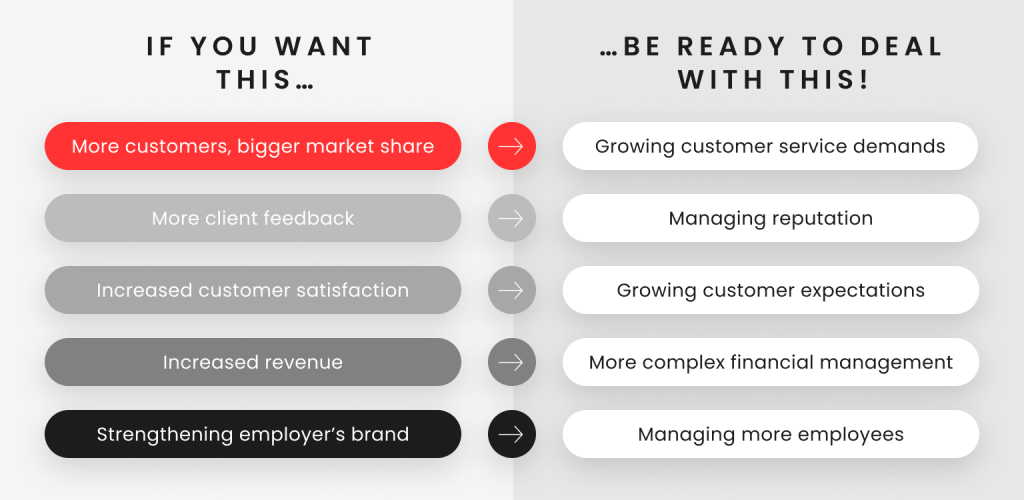 IF YOU WANT THIS…

More customers, bigger market share

More client feedback

Increased customer satisfaction

Increased revenue

Strengthening employer's brand

…BE READY TO DEAL WITH THIS!

Growing customer service demands

Managing reputation

Growing customer expectations

More complex financial management

Managing more employees